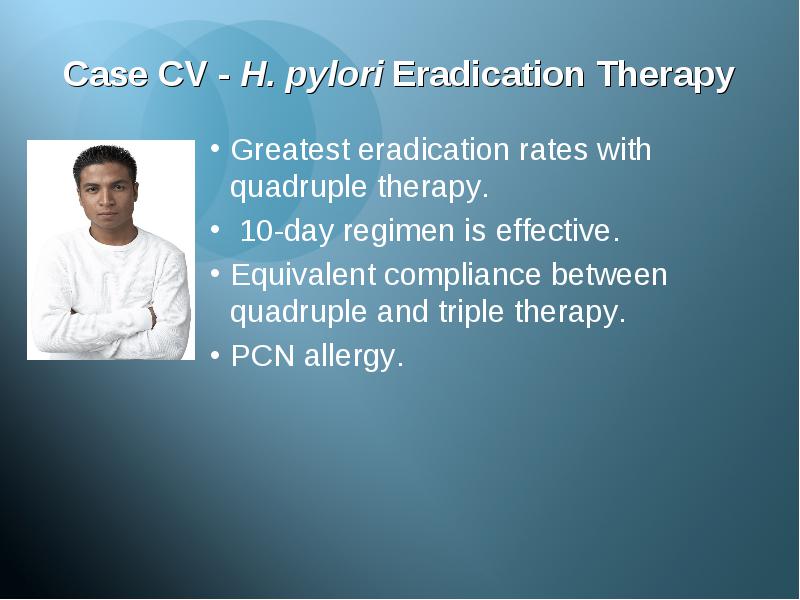 Case CV - H. pylori Eradication Therapy

• Greatest eradication rates with quadruple therapy.
• 10-day regimen is effective.
• Equivalent compliance between quadruple and triple therapy.
• PCN allergy.